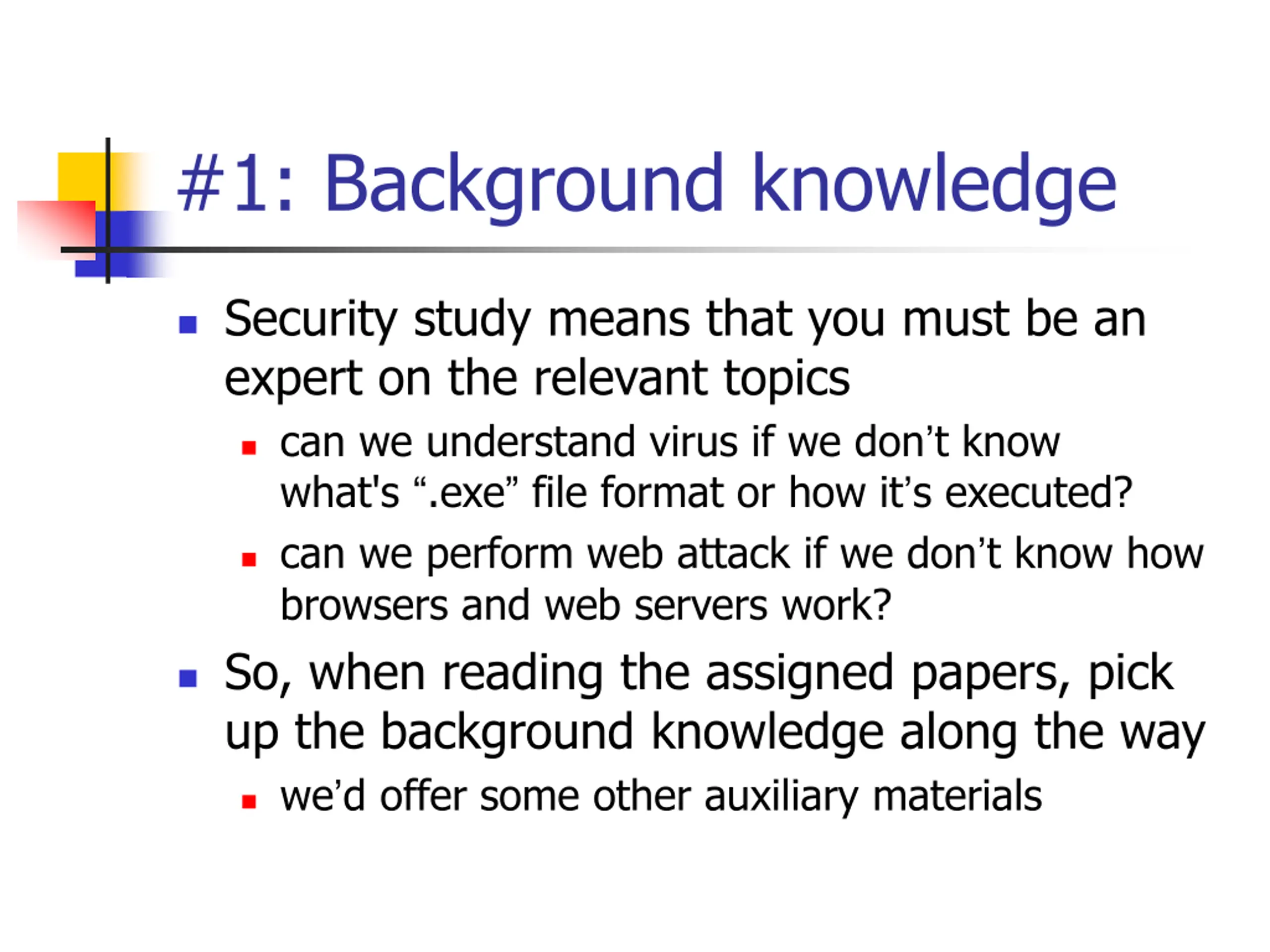 #1: Background knowledge

- Security study means that you must be an expert on the relevant topics
  - can we understand virus if we don’t know what's “.exe” file format or how it’s executed?
  - can we perform web attack if we don’t know how browsers and web servers work?
- So, when reading the assigned papers, pick up the background knowledge along the way
  - we’d offer some other auxiliary materials